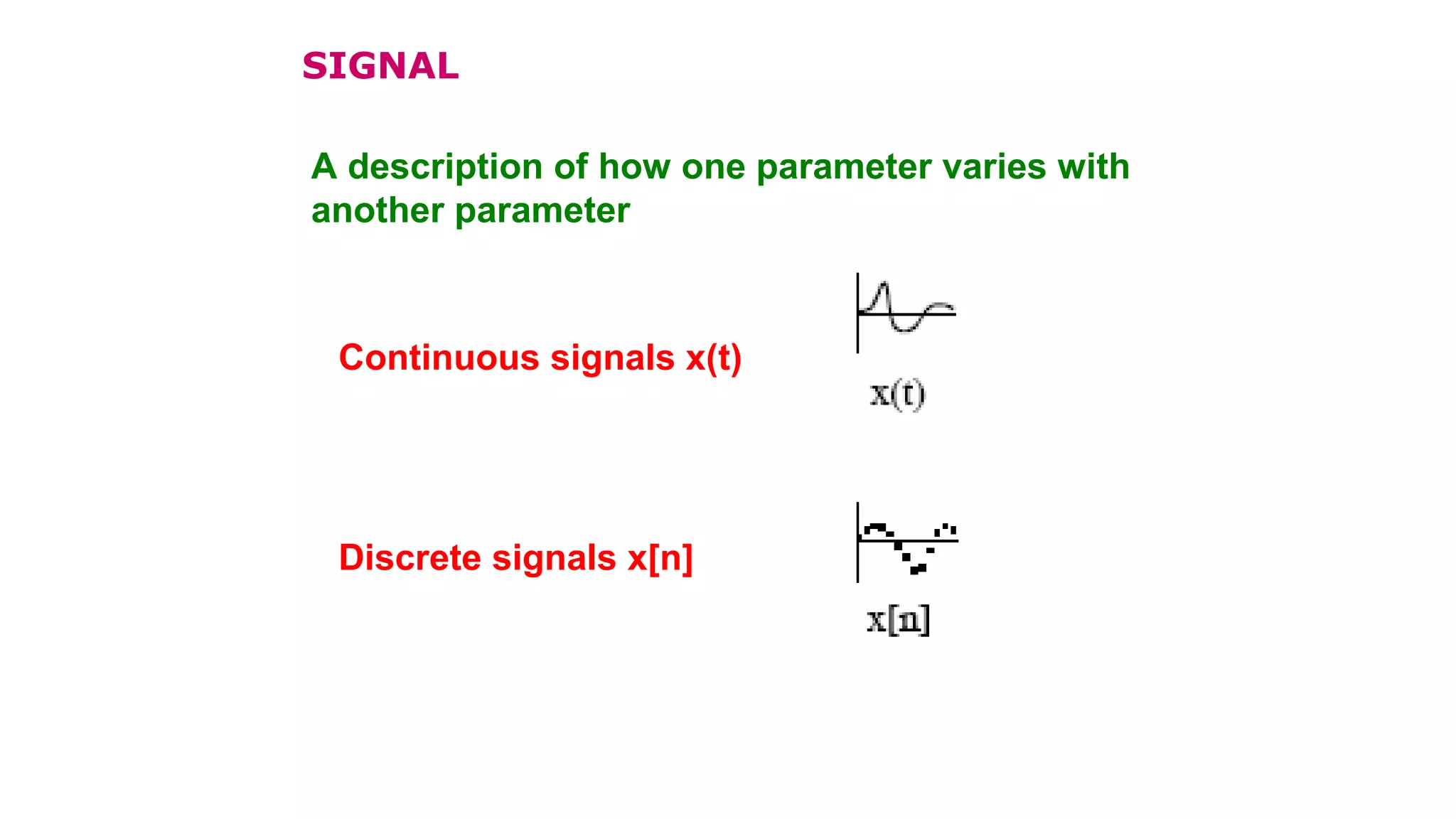 SIGNAL

A description of how one parameter varies with another parameter

Continuous signals x(t)

x(t)

Discrete signals x[n]

x[n]